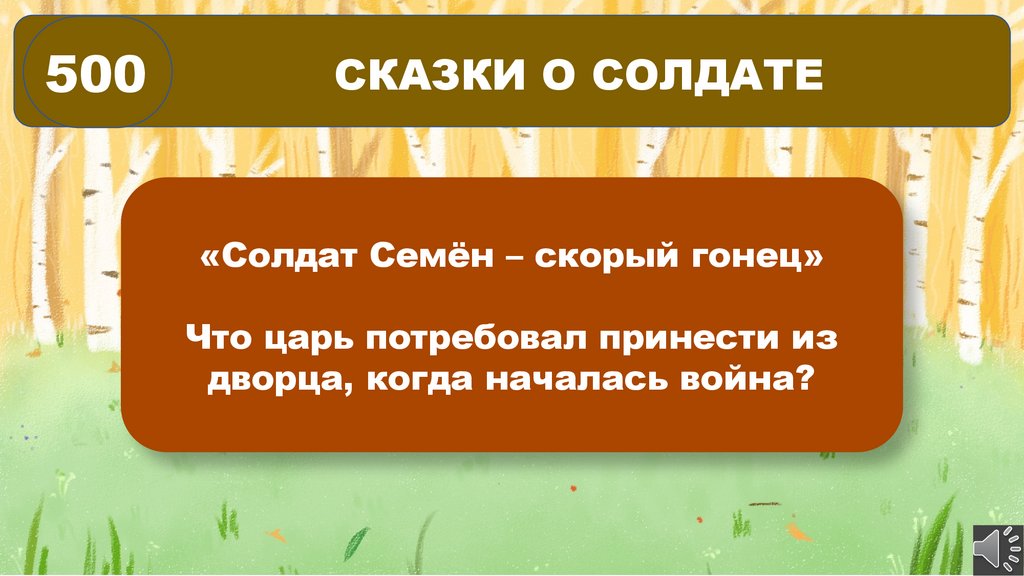 500

СКАЗКИ О СОЛДАТЕ

«Солдат Семён – скорый гонец»

Что царь потребовал принести из дворца, когда началась война?